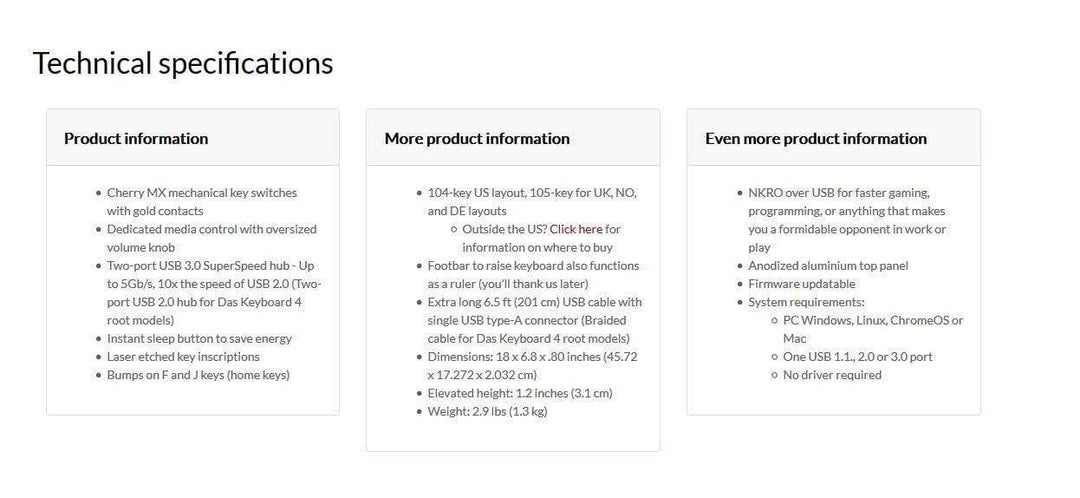 Technical specifications

Product information

- Cherry MX mechanical key switches with gold contacts
- Dedicated media control with oversized volume knob
- Two-port USB 3.0 SuperSpeed hub - Up to 5Gb/s, 10x the speed of USB 2.0 (Two-port USB 2.0 hub for Das Keyboard 4 root models)
- Instant sleep button to save energy
- Laser etched key inscriptions
- Bumps on F and J keys (home keys)

More product information

- 104-key US layout, 105-key for UK, NO, and DE layouts
  - Outside the US? Click here for information on where to buy
- Footbar to raise keyboard also functions as a ruler (you'll thank us later)
- Extra long 6.5 ft (201 cm) USB cable with single USB type-A connector (Braided cable for Das Keyboard 4 root models)
- Dimensions: 18 x 6.8 x .80 inches (45.72 x 17.272 x 2.032 cm)
- Elevated height: 1.2 inches (3.1 cm)
- Weight: 2.9 lbs (1.3 kg)

Even more product information

- NKRO over USB for faster gaming, programming, or anything that makes you a formidable opponent in work or play
- Anodized aluminium top panel
- Firmware updatable
- System requirements:
  - PC Windows, Linux, ChromeOS or Mac
  - One USB 1.1., 2.0 or 3.0 port
  - No driver required